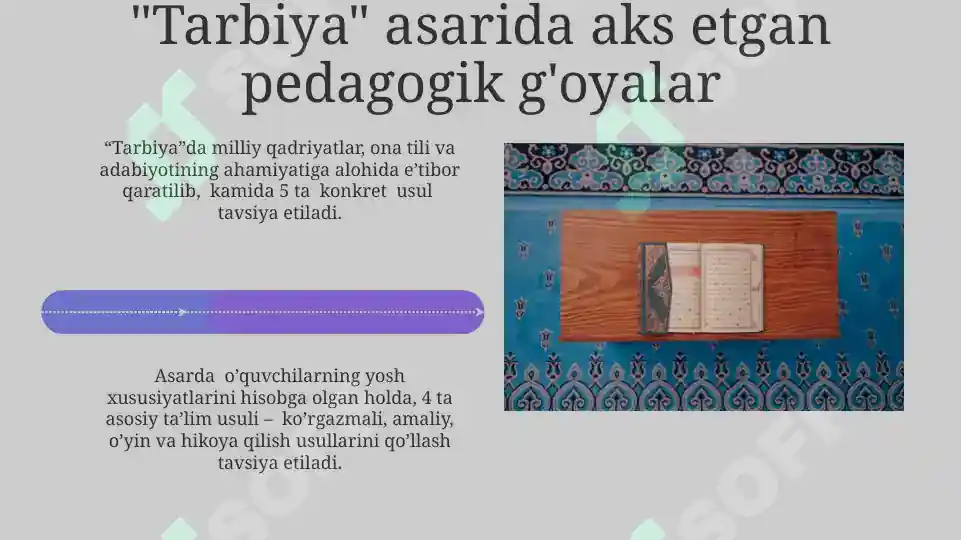 "Tarbiya" asarida aks etgan pedagogik g'oyalar

“Tarbiya”da milliy qadriyatlar, ona tili va adabiyotining ahamiyatiga alohida e’tibor qaratilib, kamida 5 ta konkret usul tavsiya etiladi.

Asarda o’quvchilarning yosh xususiyatlarini hisobga olgan holda, 4 ta asosiy ta’lim usuli – ko’rgazmali, amaliy, o’yin va hikoya qilish usullarini qo’llash tavsiya etiladi.

SOFT